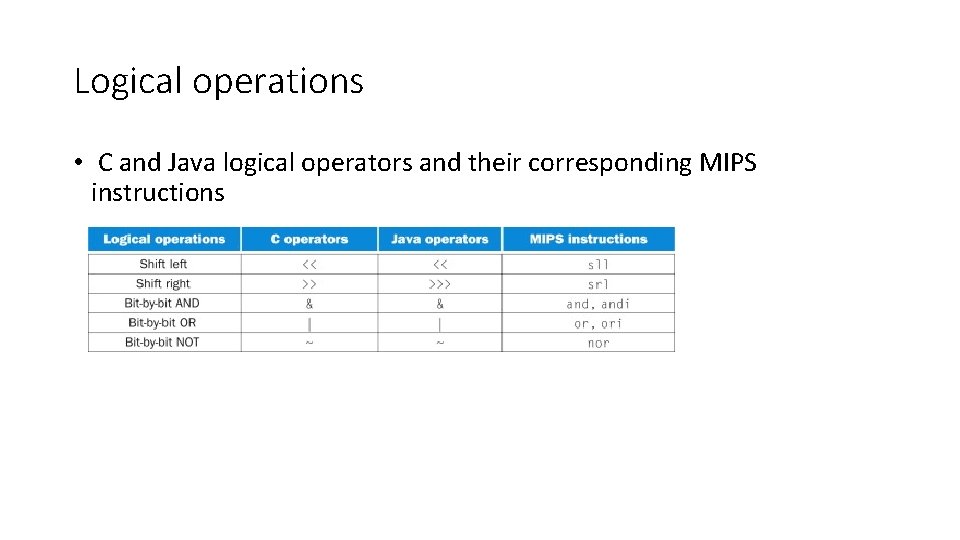 Logical operations

• C and Java logical operators and their corresponding MIPS instructions

| Logical operations | C operators | Java operators | MIPS instructions |
|---|---|---|---|
| Shift left | << | << | sll |
| Shift right | >> | >>> | srl |
| Bit-by-bit AND | & | & | and, andi |
| Bit-by-bit OR | \| | \| | or, ori |
| Bit-by-bit NOT | ~ | ~ | nor |